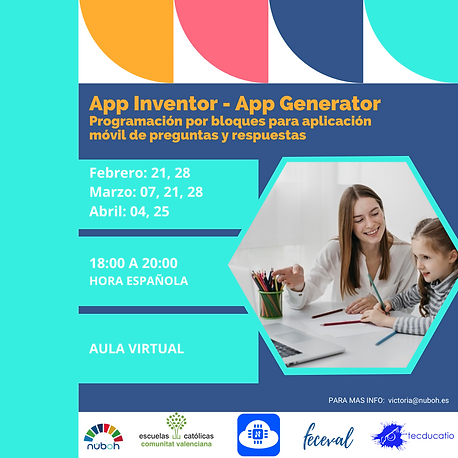 App Inventor - App Generator
Programación por bloques para aplicación móvil de preguntas y respuestas

Febrero: 21, 28
Marzo: 07, 21, 28
Abril: 04, 25

18:00 A 20:00
HORA ESPAÑOLA

AULA VIRTUAL

PARA MAS INFO: victoria@nuboh.es

nüboh

escuelas católicas
comunitat valenciana

N

feceval

tecducatio